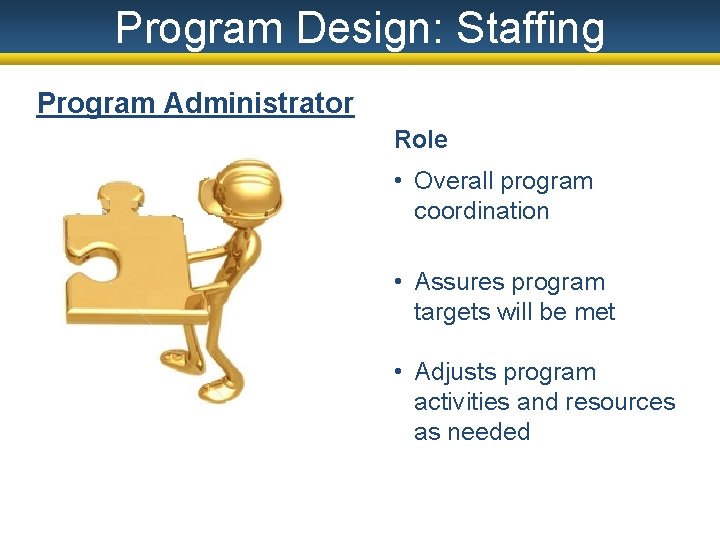 Program Design: Staffing

Program Administrator

Role

• Overall program coordination

• Assures program targets will be met

• Adjusts program activities and resources as needed